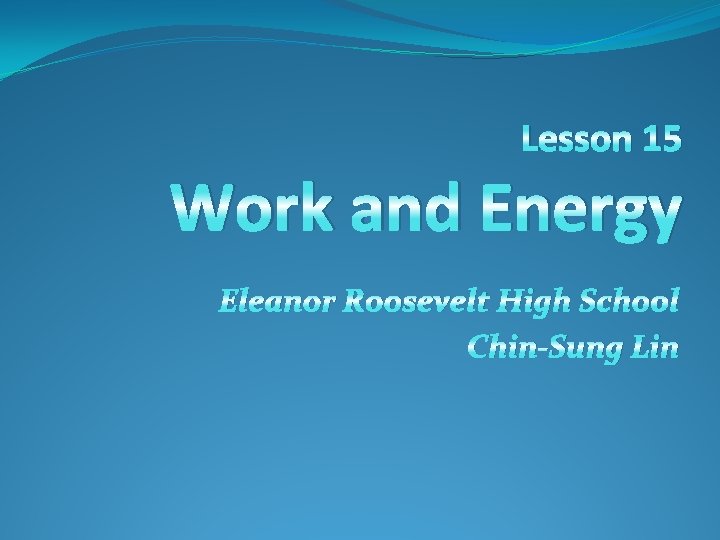 Lesson 15
Work and Energy

Eleanor Roosevelt High School
Chin-Sung Lin